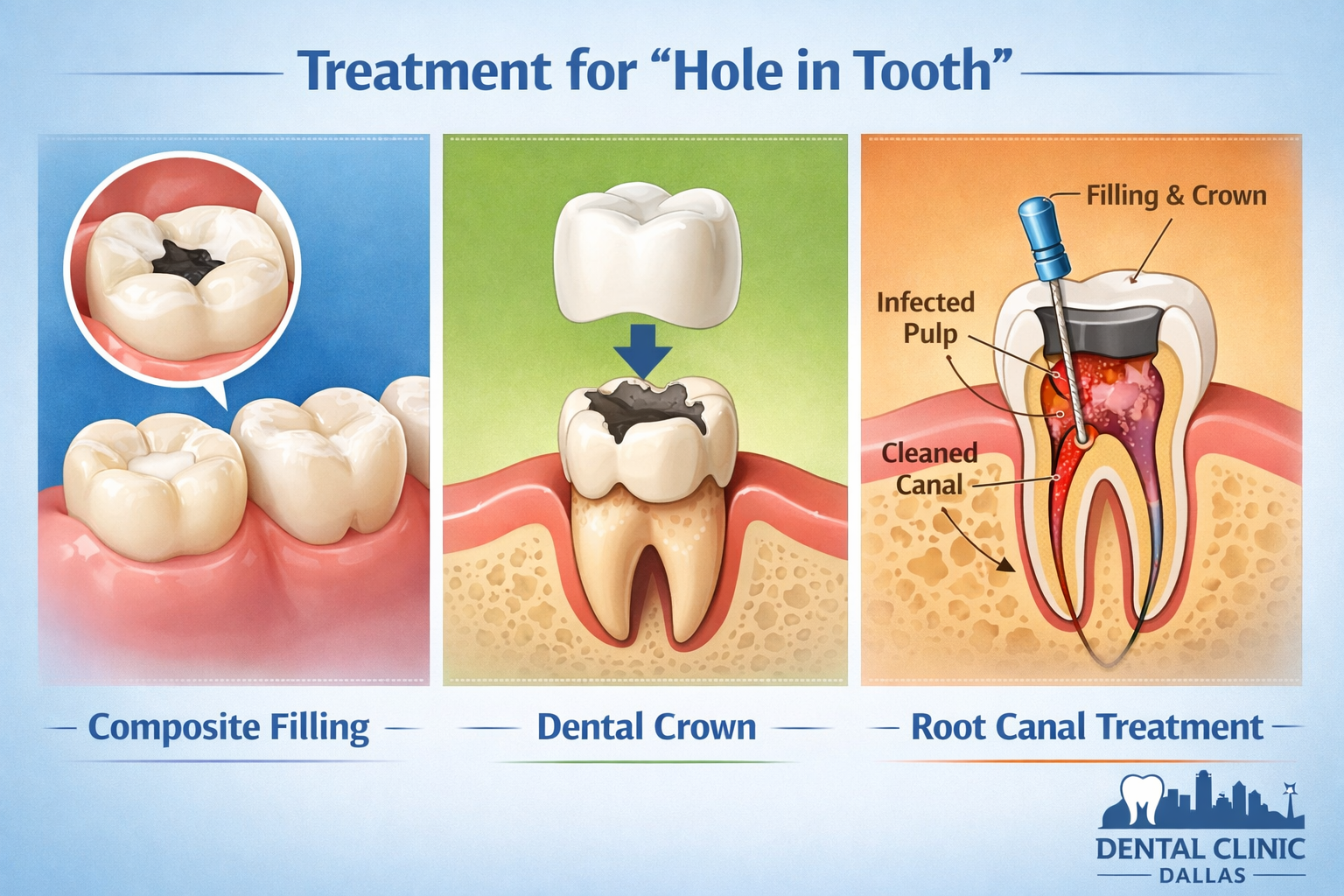 Treatment for “Hole in Tooth”

Filling & Crown

Infected Pulp

Cleaned Canal

Composite Filling

Dental Crown

Root Canal Treatment

DENTAL CLINIC
DALLAS